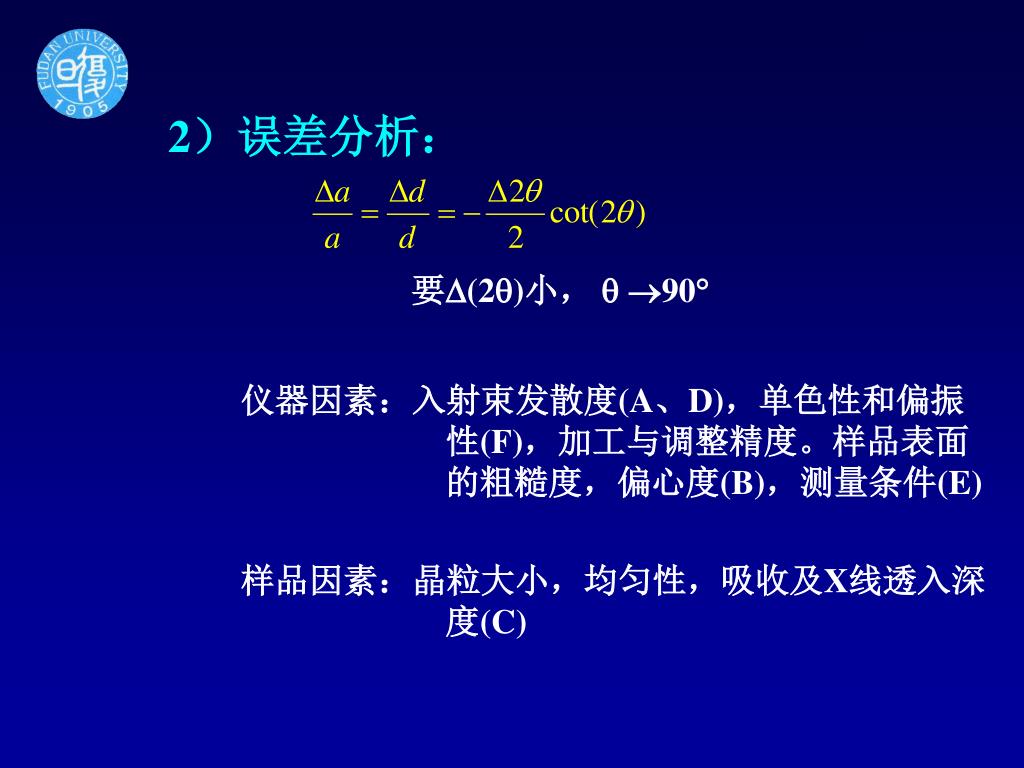 FUDAN UNIVERSITY 1905

2）误差分析：

$\frac{\Delta a}{a} = \frac{\Delta d}{d} = -\frac{\Delta 2\theta}{2}\cot(2\theta)$

要$\Delta(2\theta)$小， $\theta \rightarrow 90°$

仪器因素：入射束发散度(A、D)，单色性和偏振性(F)，加工与调整精度。样品表面的粗糙度，偏心度(B)，测量条件(E)

样品因素：晶粒大小，均匀性，吸收及X线透入深度(C)